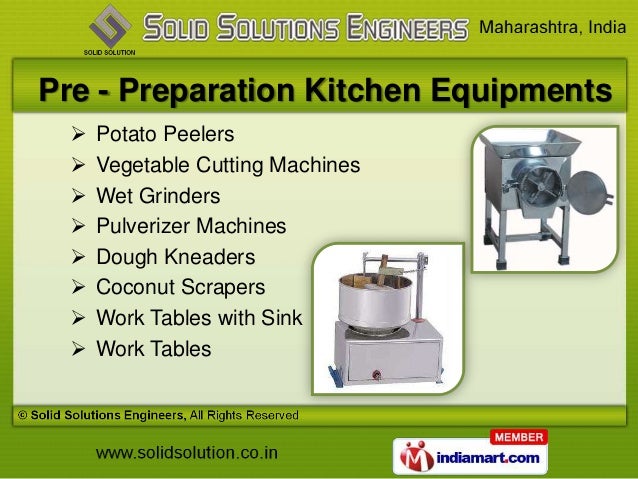 SOLID SOLUTION
SOLID SOLUTIONS ENGINEERS
Maharashtra, India

Pre - Preparation Kitchen Equipments

➢ Potato Peelers
➢ Vegetable Cutting Machines
➢ Wet Grinders
➢ Pulverizer Machines
➢ Dough Kneaders
➢ Coconut Scrapers
➢ Work Tables with Sink
➢ Work Tables

© Solid Solutions Engineers, All Rights Reserved

www.solidsolution.co.in

MEMBER
indiamart.com